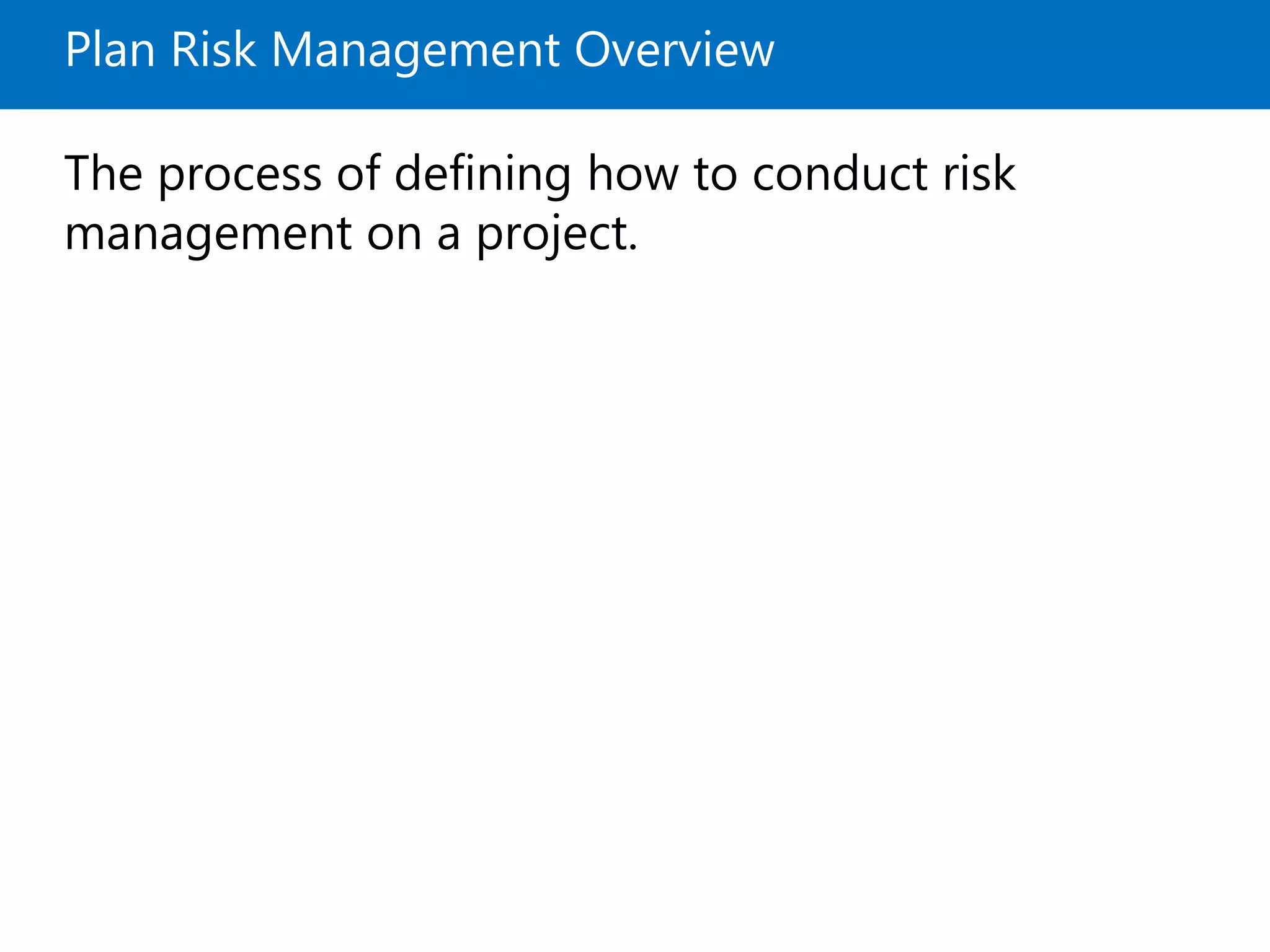 Plan Risk Management Overview

The process of defining how to conduct risk management on a project.